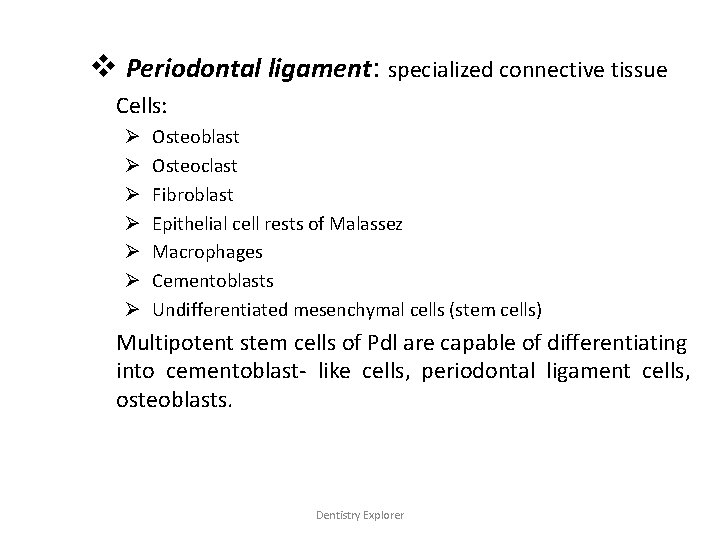 ❖ Periodontal ligament: specialized connective tissue

Cells:

➢ Osteoblast
➢ Osteoclast
➢ Fibroblast
➢ Epithelial cell rests of Malassez
➢ Macrophages
➢ Cementoblasts
➢ Undifferentiated mesenchymal cells (stem cells)

Multipotent stem cells of Pdl are capable of differentiating into cementoblast- like cells, periodontal ligament cells, osteoblasts.

Dentistry Explorer